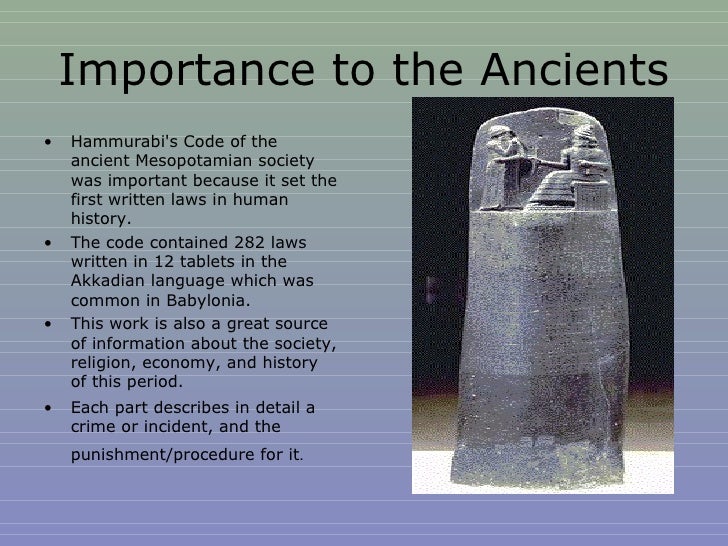 Importance to the Ancients

• Hammurabi's Code of the ancient Mesopotamian society was important because it set the first written laws in human history.
• The code contained 282 laws written in 12 tablets in the Akkadian language which was common in Babylonia.
• This work is also a great source of information about the society, religion, economy, and history of this period.
• Each part describes in detail a crime or incident, and the punishment/procedure for it.